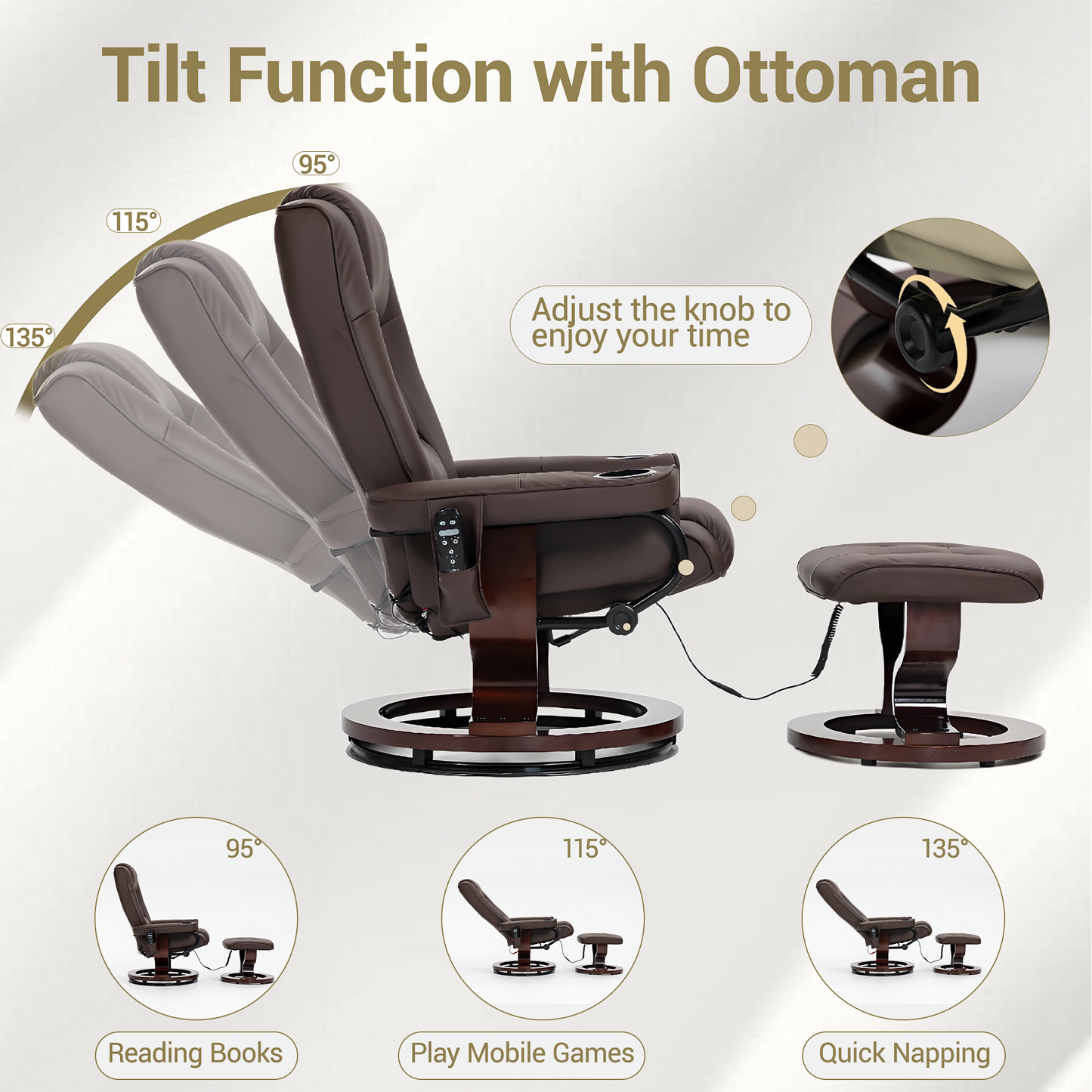 Tilt Function with Ottoman

95°

115°

135°

Adjust the knob to enjoy your time

95°

115°

135°

Reading Books

Play Mobile Games

Quick Napping